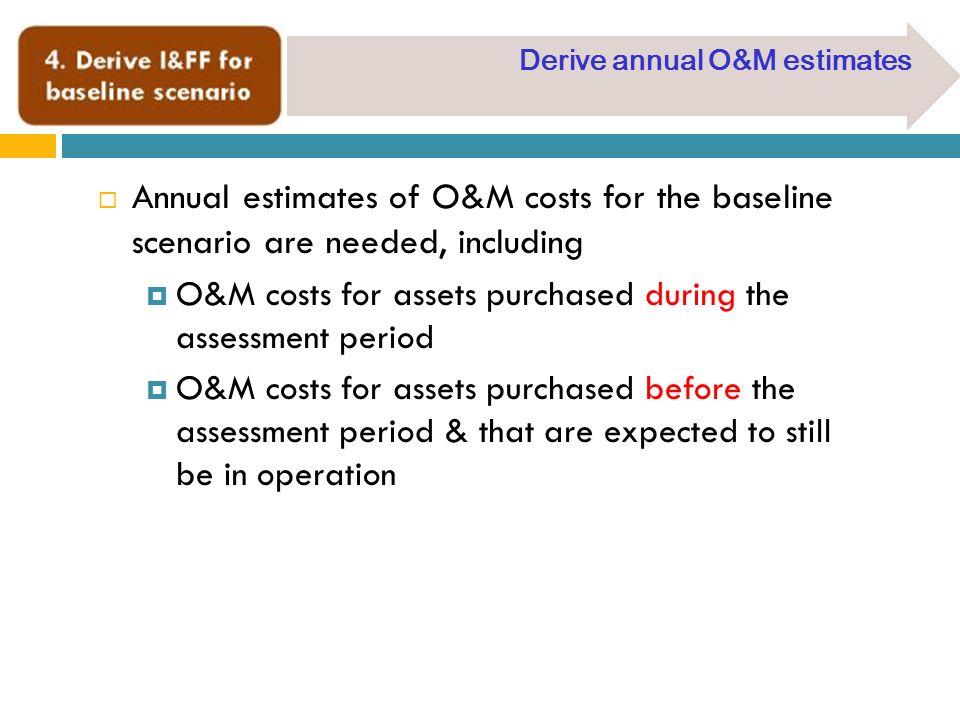 4. Derive I&FF for baseline scenario

Derive annual O&M estimates

Annual estimates of O&M costs for the baseline scenario are needed, including

O&M costs for assets purchased during the assessment period

O&M costs for assets purchased before the assessment period & that are expected to still be in operation